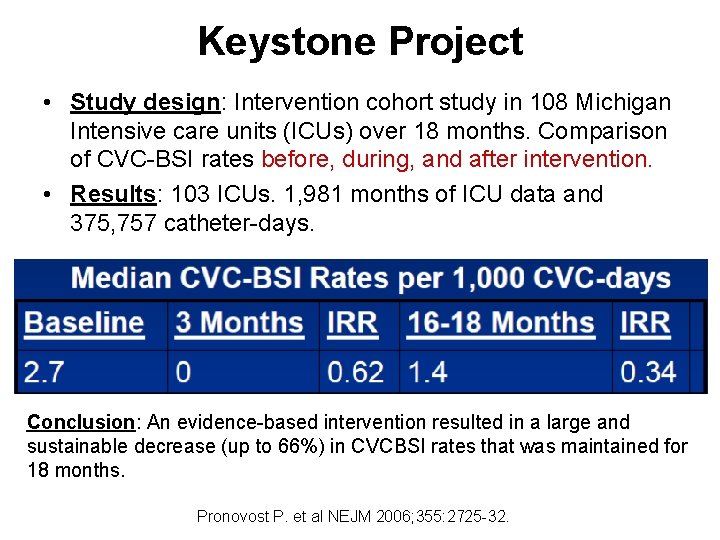 Keystone Project

• Study design: Intervention cohort study in 108 Michigan Intensive care units (ICUs) over 18 months. Comparison of CVC-BSI rates before, during, and after intervention.

• Results: 103 ICUs. 1,981 months of ICU data and 375,757 catheter-days.

Median CVC-BSI Rates per 1,000 CVC-days

| Baseline | 3 Months | IRR | 16-18 Months | IRR |
|---|---|---|---|---|
| 2.7 | 0 | 0.62 | 1.4 | 0.34 |

Conclusion: An evidence-based intervention resulted in a large and sustainable decrease (up to 66%) in CVCBSI rates that was maintained for 18 months.

Pronovost P. et al NEJM 2006;355:2725-32.